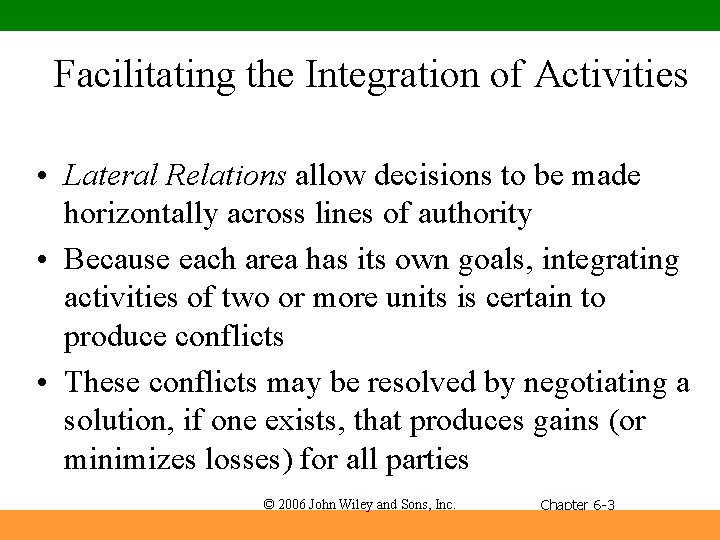 Facilitating the Integration of Activities

• Lateral Relations allow decisions to be made horizontally across lines of authority

• Because each area has its own goals, integrating activities of two or more units is certain to produce conflicts

• These conflicts may be resolved by negotiating a solution, if one exists, that produces gains (or minimizes losses) for all parties

© 2006 John Wiley and Sons, Inc.

Chapter 6-3